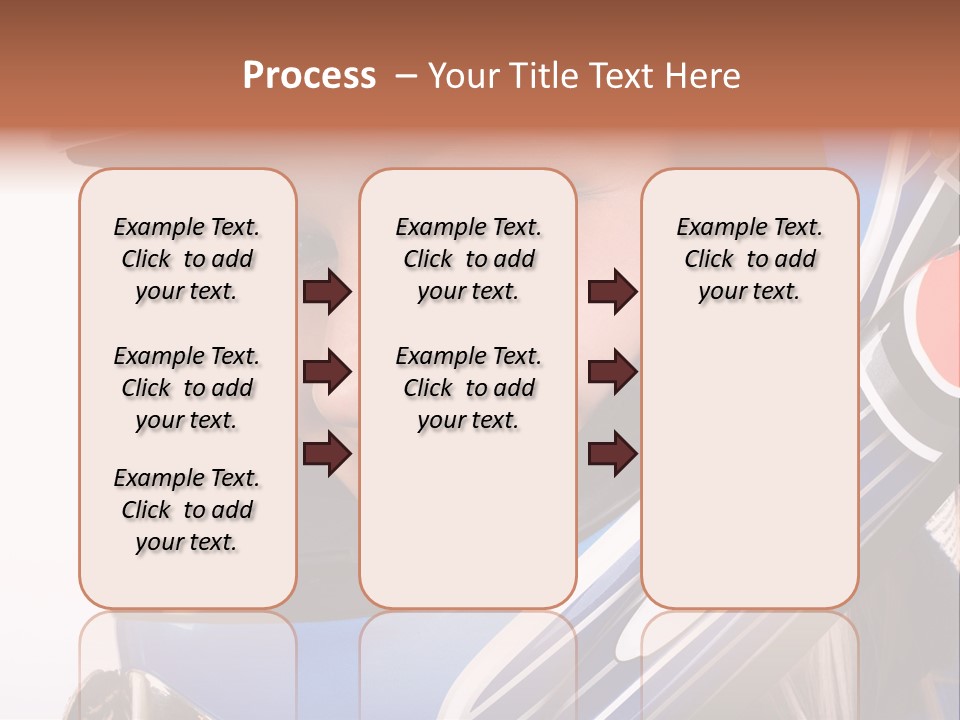 Process – Your Title Text Here

Example Text. Click to add your text.

Example Text. Click to add your text.

Example Text. Click to add your text.

Example Text. Click to add your text.

Example Text. Click to add your text.

Example Text. Click to add your text.